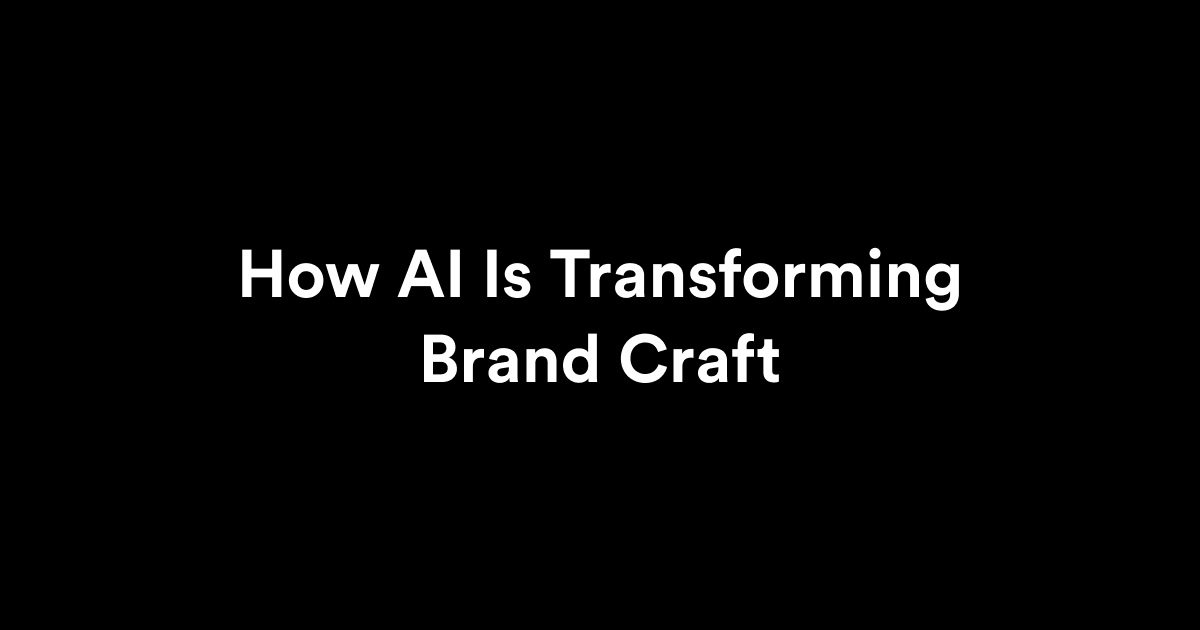 How AI Is Transforming Brand Craft